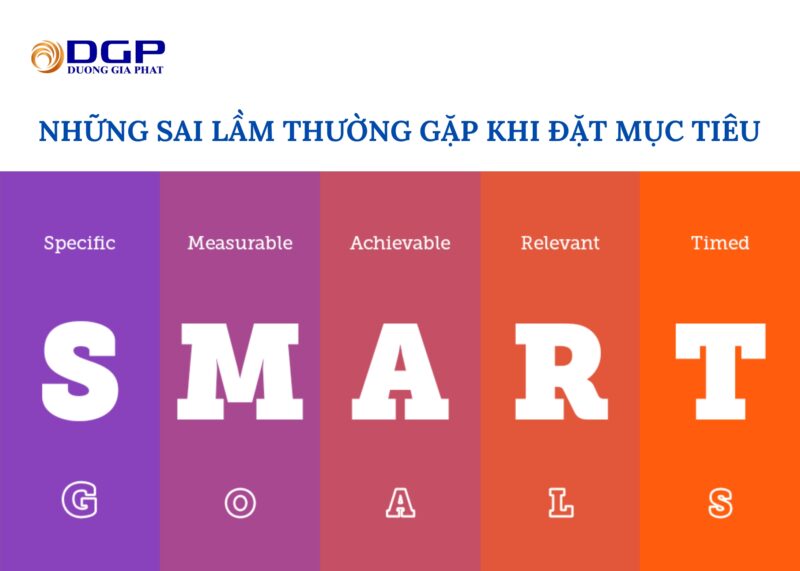 DGP
DUONG GIA PHAT

NHỮNG SAI LẦM THƯỜNG GẶP KHI ĐẶT MỤC TIÊU

Specific

S

G

Measurable

M

O

Achievable

A

A

Relevant

R

L

Timed

T

S